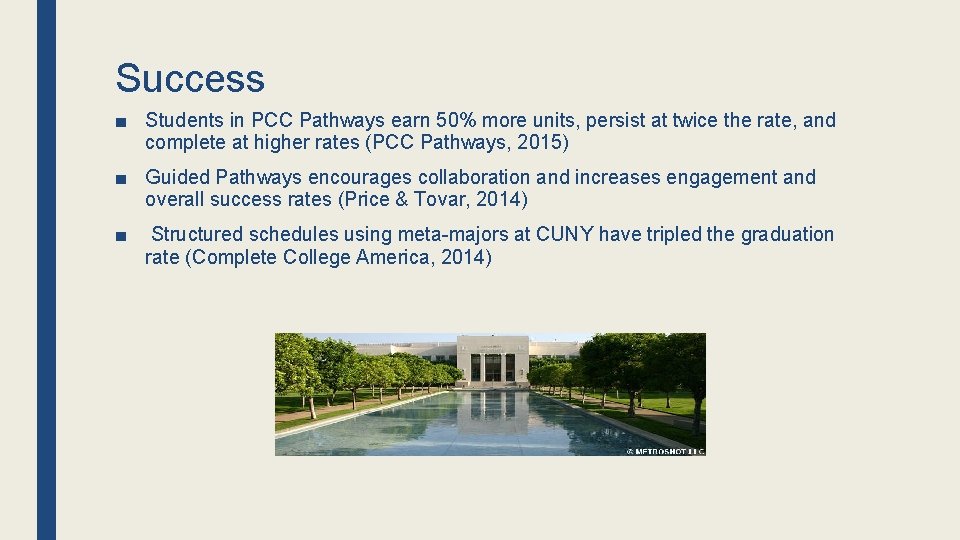 Success

■ Students in PCC Pathways earn 50% more units, persist at twice the rate, and complete at higher rates (PCC Pathways, 2015)

■ Guided Pathways encourages collaboration and increases engagement and overall success rates (Price & Tovar, 2014)

■ Structured schedules using meta-majors at CUNY have tripled the graduation rate (Complete College America, 2014)

© METROSHOT LLC